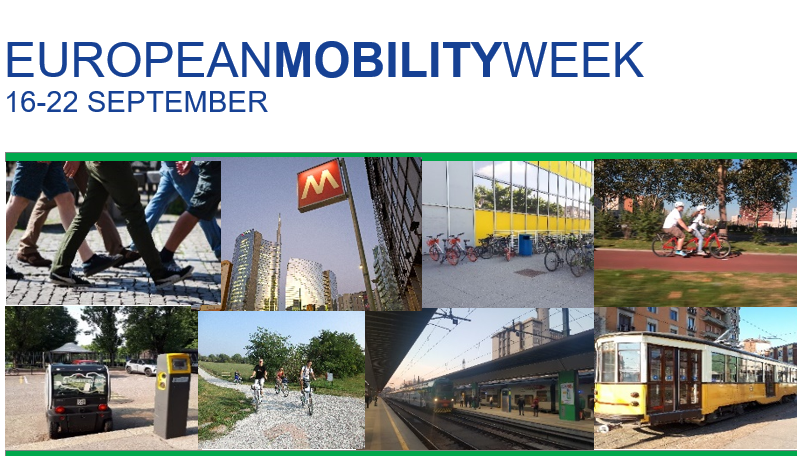 EUROPEANMOBILITYWEEK
16-22 SEPTEMBER

M